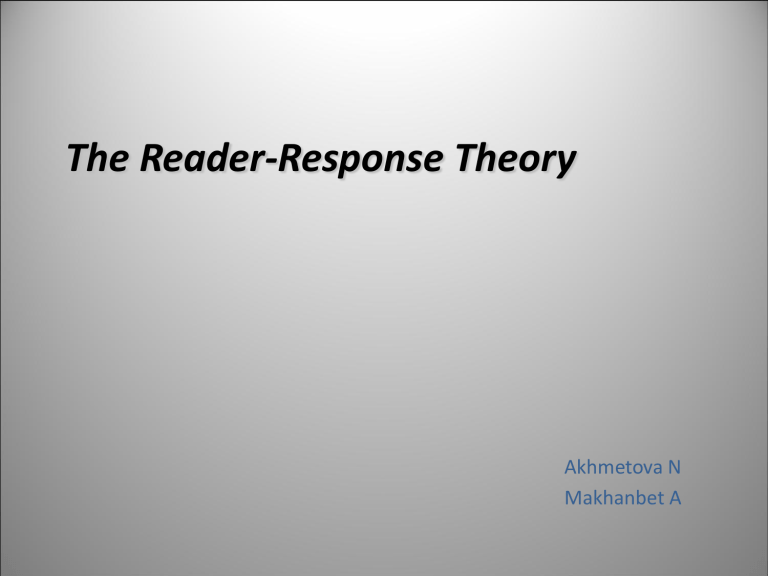 The Reader-Response Theory

Akhmetova N
Makhanbet A